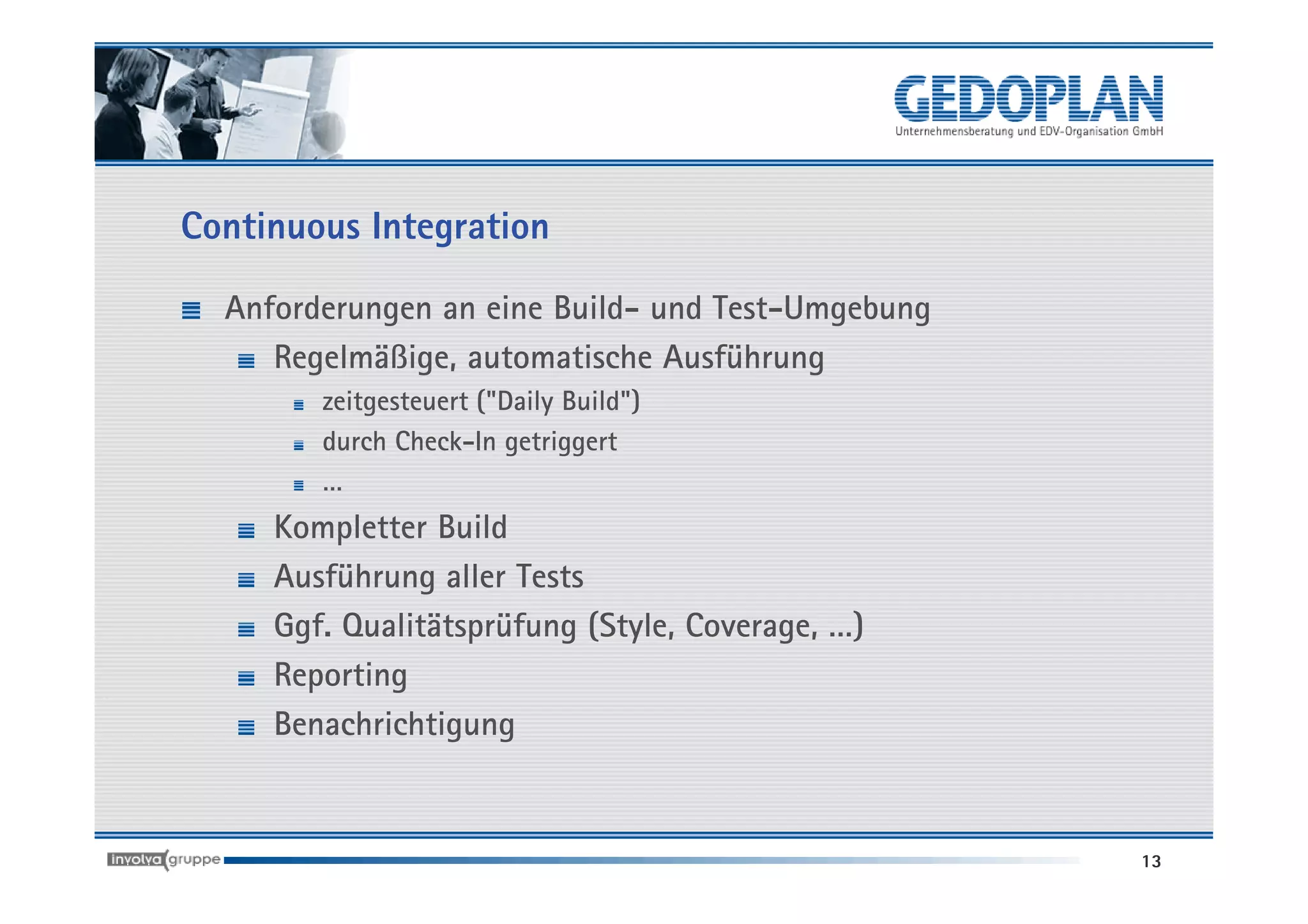 GEDOPLAN
Unternehmensberatung und EDV-Organisation GmbH

Continuous Integration

Anforderungen an eine Build- und Test-Umgebung

Regelmäßige, automatische Ausführung

zeitgesteuert ("Daily Build")

durch Check-In getriggert

...

Kompletter Build

Ausführung aller Tests

Ggf. Qualitätsprüfung (Style, Coverage, ...)

Reporting

Benachrichtigung

involva gruppe

13